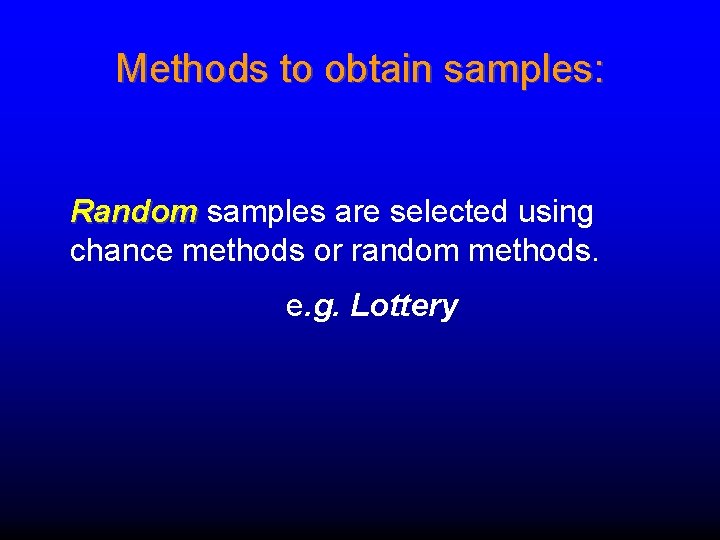 Methods to obtain samples:

Random samples are selected using chance methods or random methods.

e.g. Lottery